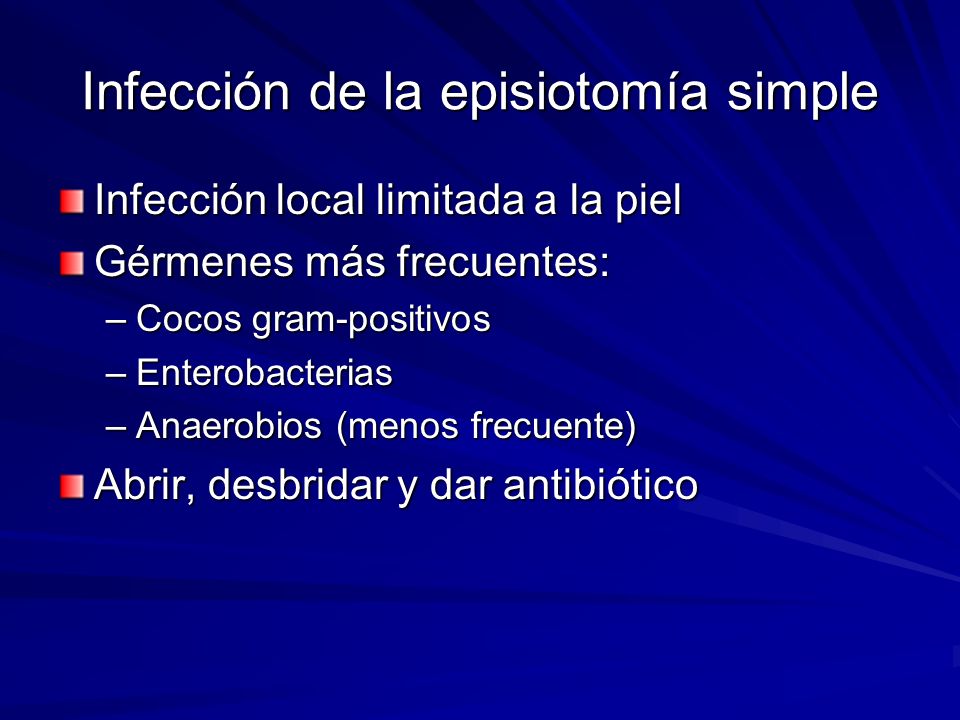 Infección de la episiotomía simple

Infección local limitada a la piel

Gérmenes más frecuentes:

– Cocos gram-positivos

– Enterobacterias

– Anaerobios (menos frecuente)

Abrir, desbridar y dar antibiótico